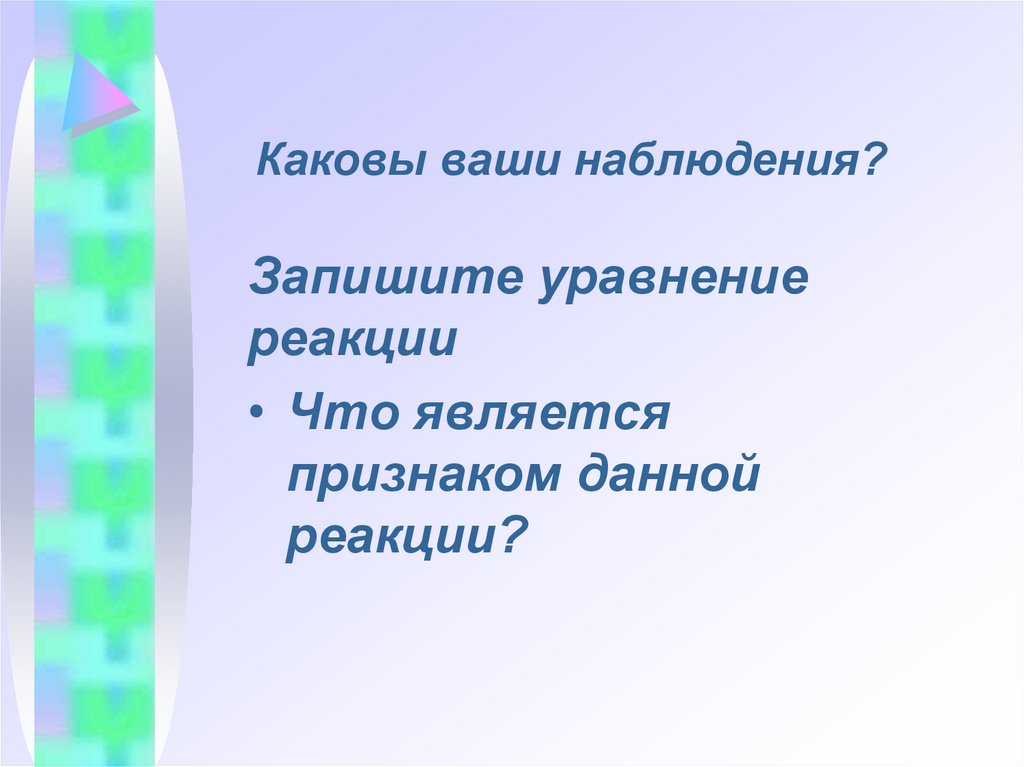 Каковы ваши наблюдения?

Запишите уравнение реакции

• Что является признаком данной реакции?